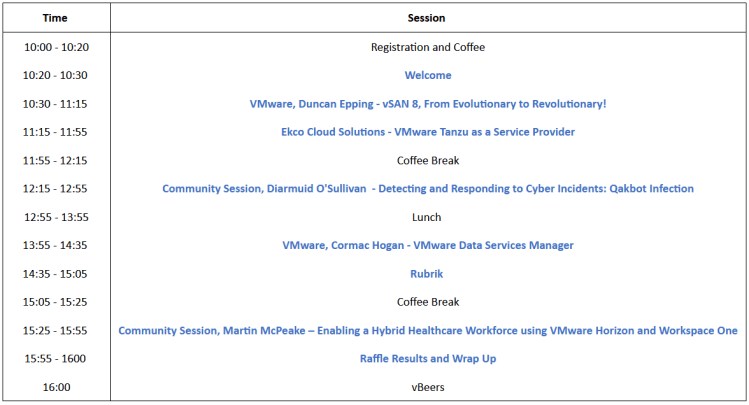 | Time | Session |
|---|---|
| 10:00 - 10:20 | Registration and Coffee |
| 10:20 - 10:30 | Welcome |
| 10:30 - 11:15 | VMware, Duncan Epping - vSAN 8, From Evolutionary to Revolutionary! |
| 11:15 - 11:55 | Ekco Cloud Solutions - VMware Tanzu as a Service Provider |
| 11:55 - 12:15 | Coffee Break |
| 12:15 - 12:55 | Community Session, Diarmuid O'Sullivan - Detecting and Responding to Cyber Incidents: Qakbot Infection |
| 12:55 - 13:55 | Lunch |
| 13:55 - 14:35 | VMware, Cormac Hogan - VMware Data Services Manager |
| 14:35 - 15:05 | Rubrik |
| 15:05 - 15:25 | Coffee Break |
| 15:25 - 15:55 | Community Session, Martin McPeake – Enabling a Hybrid Healthcare Workforce using VMware Horizon and Workspace One |
| 15:55 - 1600 | Raffle Results and Wrap Up |
| 16:00 | vBeers |